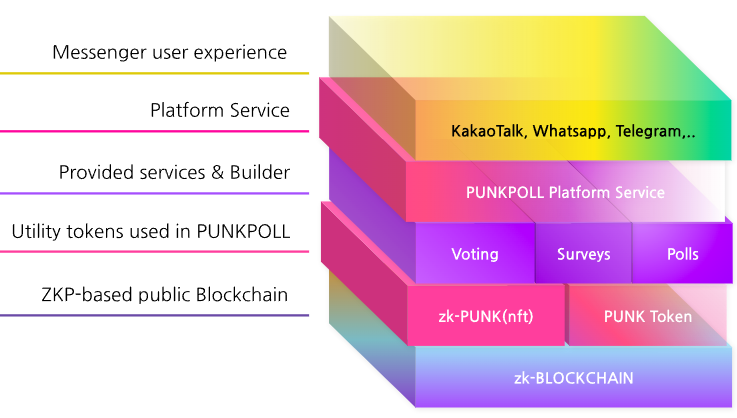 Messenger user experience

Platform Service

Provided services & Builder

Utility tokens used in PUNKPOLL

ZKP-based public Blockchain

KakaoTalk, Whatsapp, Telegram,..

PUNKPOLL Platform Service

Voting

Surveys

Polls

zk-PUNK(nft)

PUNK Token

zk-BLOCKCHAIN